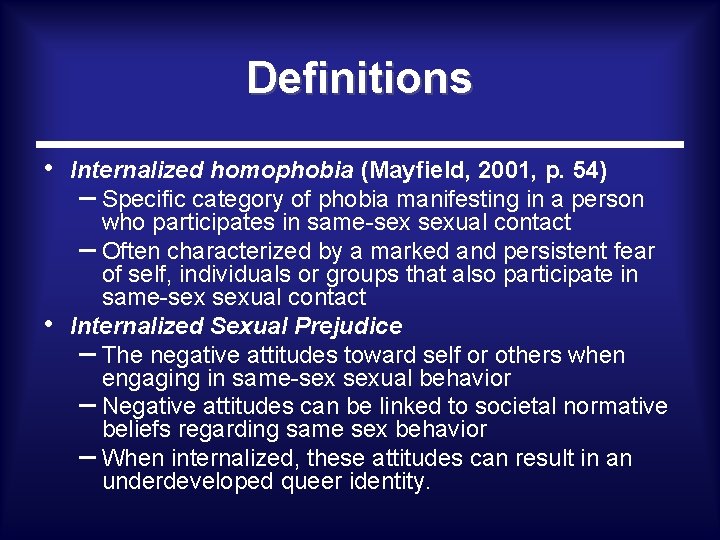 Definitions

• Internalized homophobia (Mayfield, 2001, p. 54)
– Specific category of phobia manifesting in a person who participates in same-sex sexual contact
– Often characterized by a marked and persistent fear of self, individuals or groups that also participate in same-sex sexual contact
• Internalized Sexual Prejudice
– The negative attitudes toward self or others when engaging in same-sex sexual behavior
– Negative attitudes can be linked to societal normative beliefs regarding same sex behavior
– When internalized, these attitudes can result in an underdeveloped queer identity.